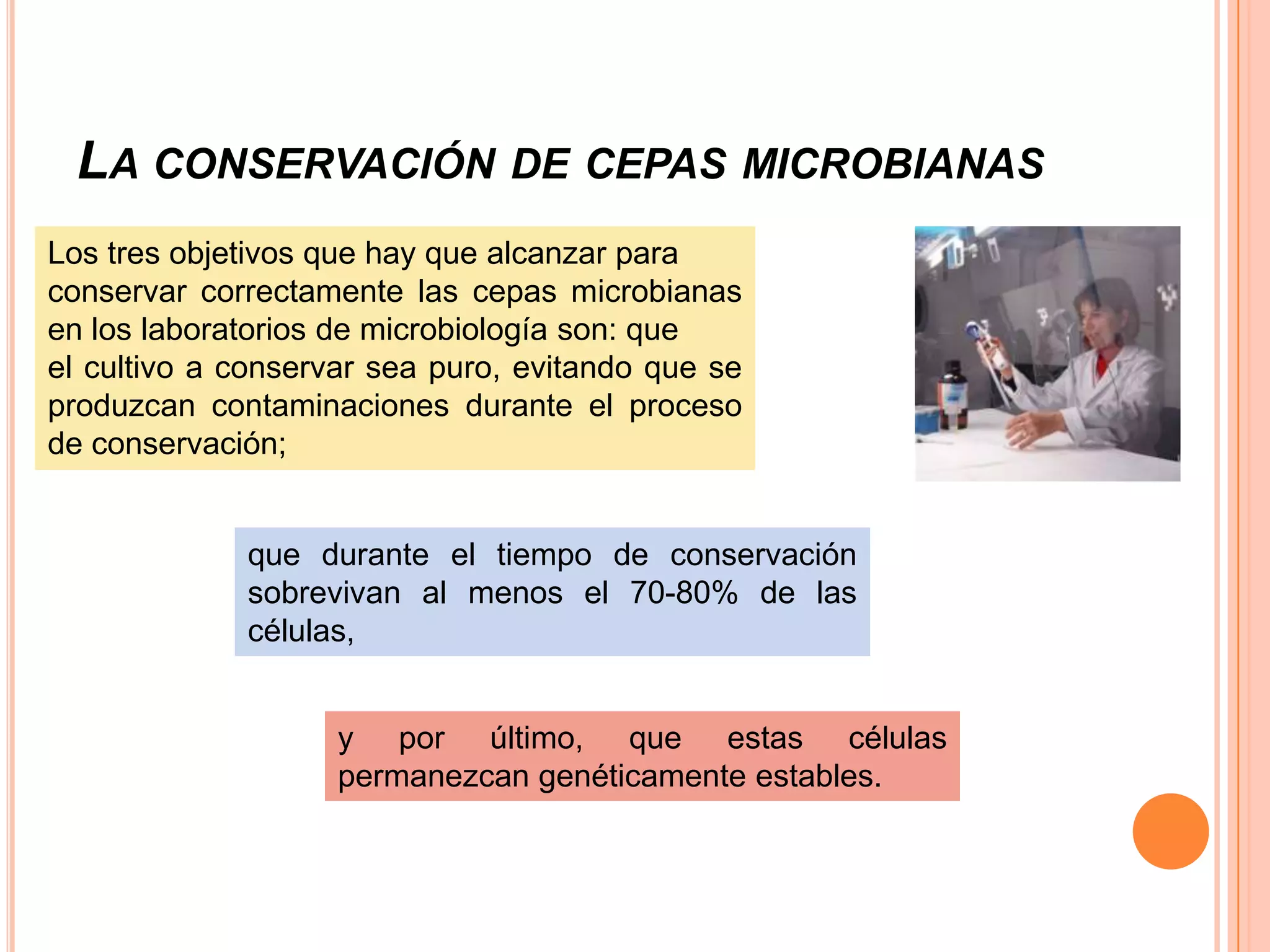 LA CONSERVACIÓN DE CEPAS MICROBIANAS

Los tres objetivos que hay que alcanzar para conservar correctamente las cepas microbianas en los laboratorios de microbiología son: que el cultivo a conservar sea puro, evitando que se produzcan contaminaciones durante el proceso de conservación;

que durante el tiempo de conservación sobrevivan al menos el 70-80% de las células,

y por último, que estas células permanezcan genéticamente estables.